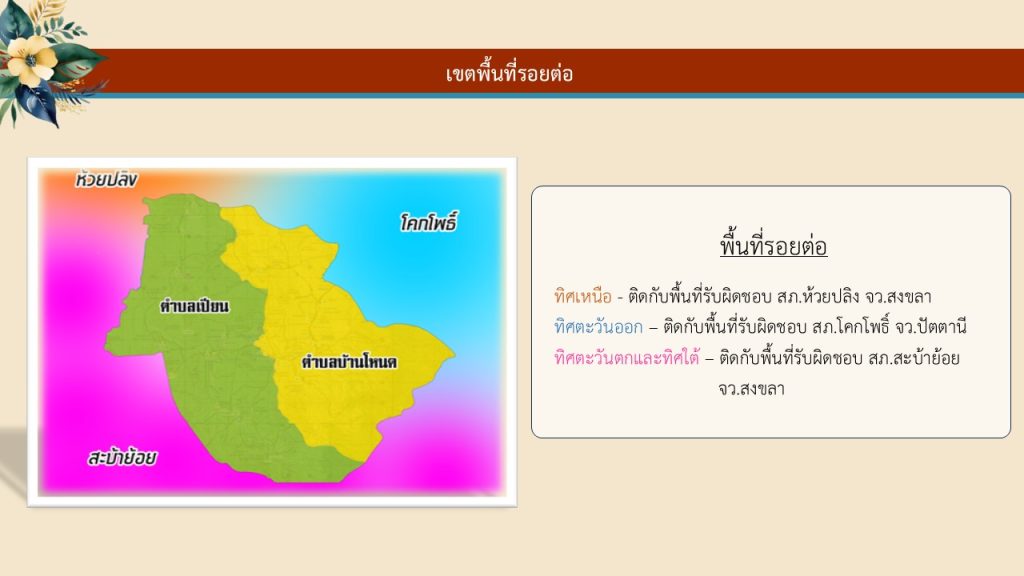 เขตพื้นที่รอยต่อ

ห้วยปลิง

โคกโพธิ์

ตำบลเปียน

ตำบลบ้านโหนด

สะบ้าย้อย

พื้นที่รอยต่อ

ทิศเหนือ - ติดกับพื้นที่รับผิดชอบ สภ.ห้วยปลิง จว.สงขลา
ทิศตะวันออก – ติดกับพื้นที่รับผิดชอบ สภ.โคกโพธิ์ จว.ปัตตานี
ทิศตะวันตกและทิศใต้ – ติดกับพื้นที่รับผิดชอบ สภ.สะบ้าย้อย จว.สงขลา